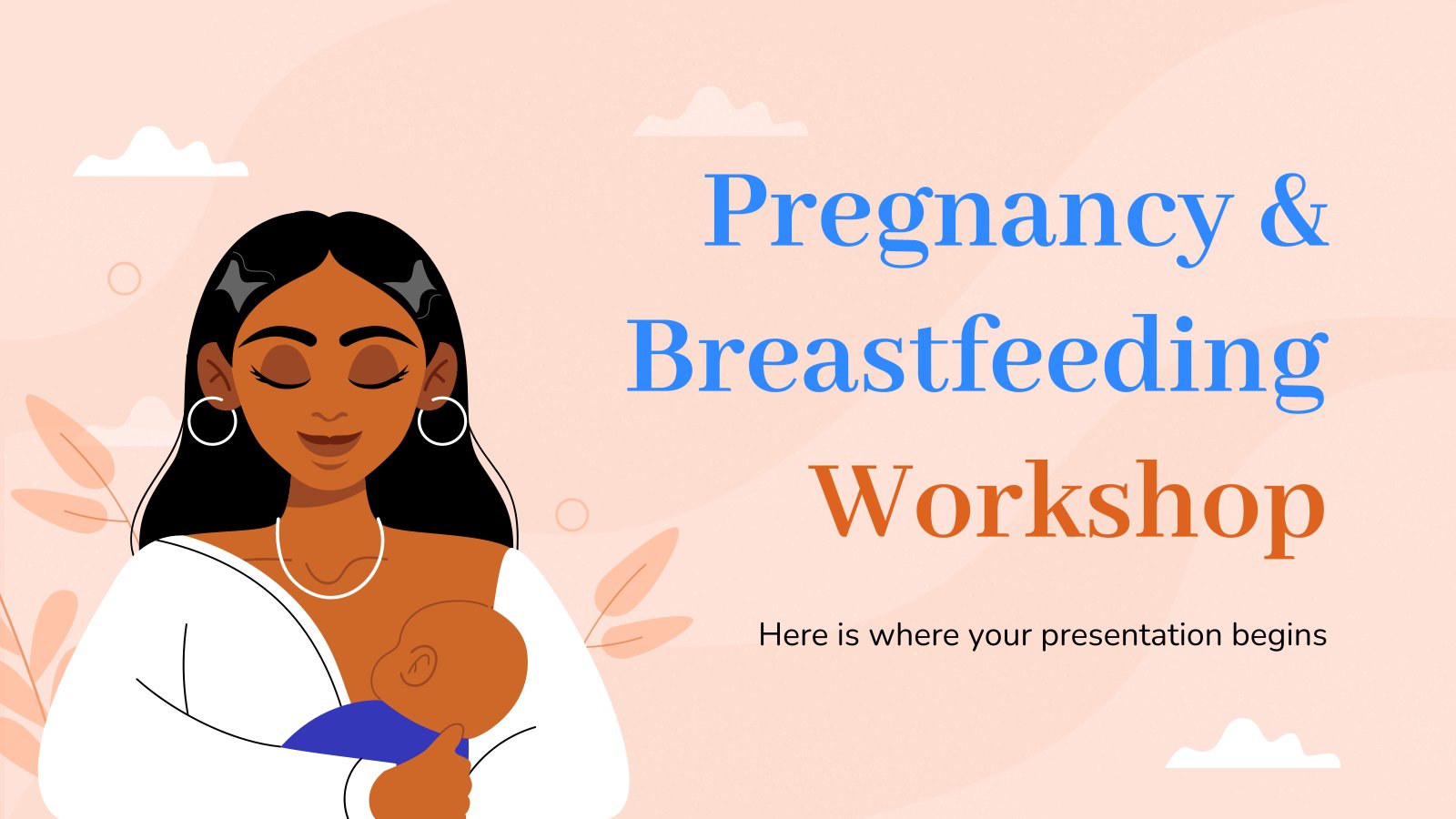 Pregnancy & Breastfeeding Workshop

Here is where your presentation begins